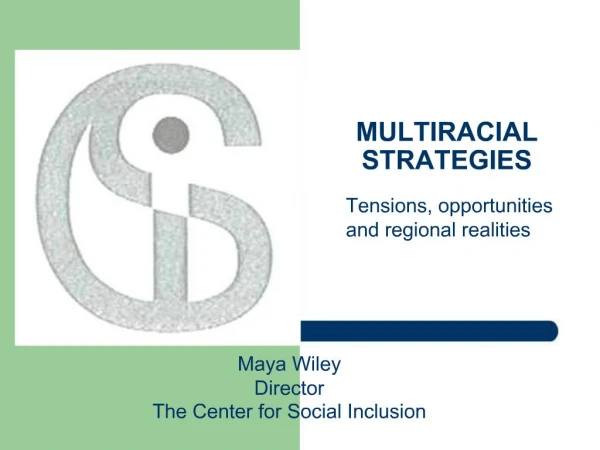 MULTIRACIAL STRATEGIES

Tensions, opportunities and regional realities

Maya Wiley
Director
The Center for Social Inclusion